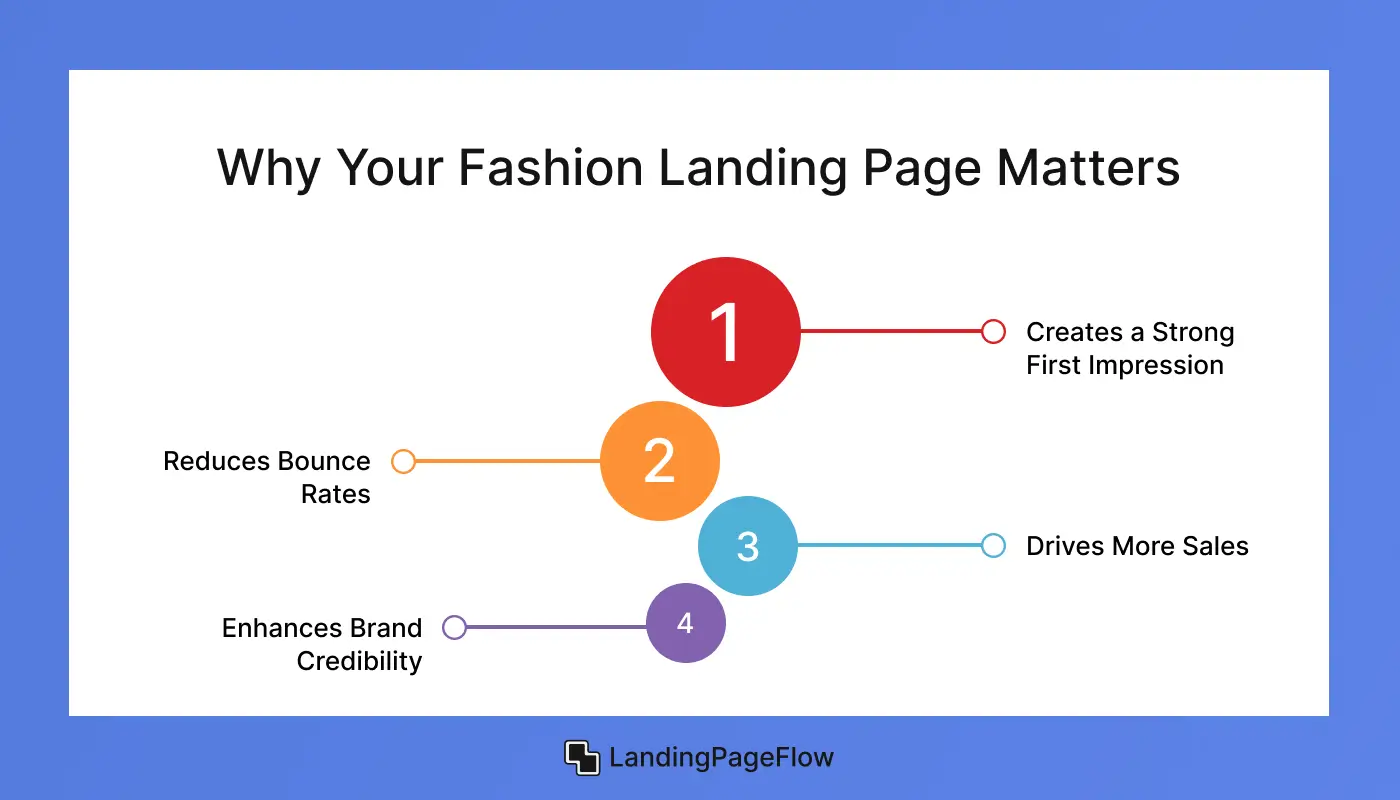 Why Your Fashion Landing Page Matters

1
Creates a Strong First Impression

2
Reduces Bounce Rates

3
Drives More Sales

4
Enhances Brand Credibility

LandingPageFlow